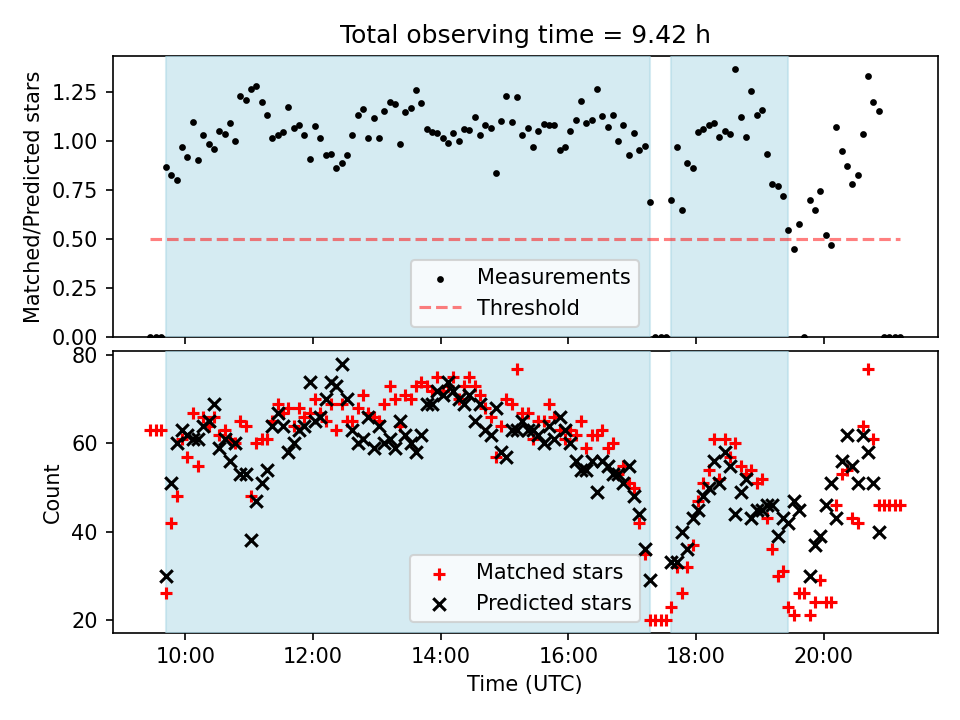 Total observing time = 9.42 h

Matched/Predicted stars

1.25
1.00
0.75
0.50
0.25
0.00

Measurements
Threshold

Count

80
60
40
20

Matched stars
Predicted stars

10:00
12:00
14:00
16:00
18:00
20:00

Time (UTC)